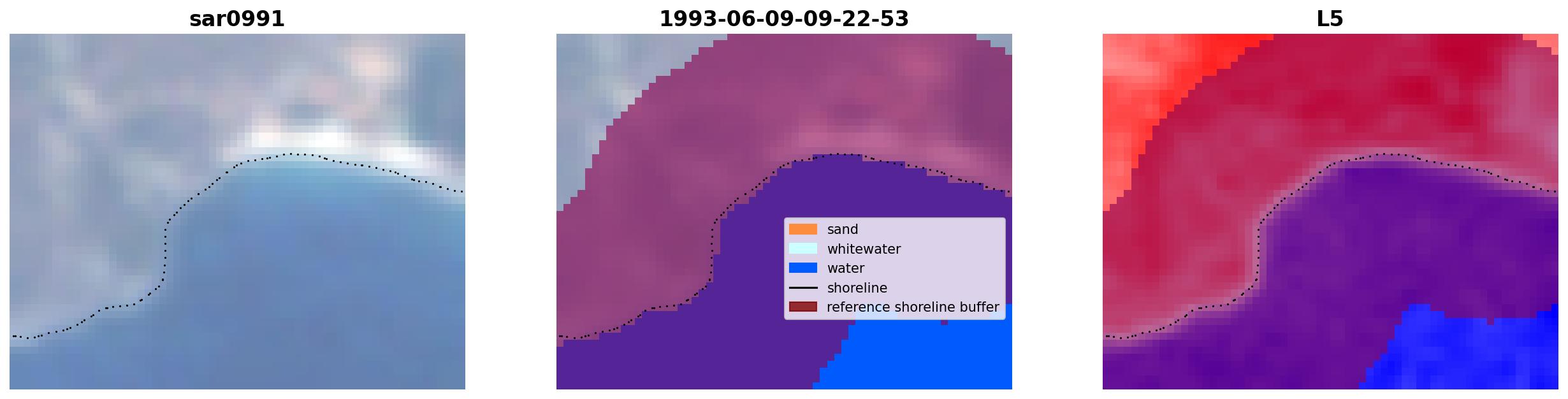 sar0991

1993-06-09-09-22-53

sand
whitewater
water
shoreline
reference shoreline buffer

L5